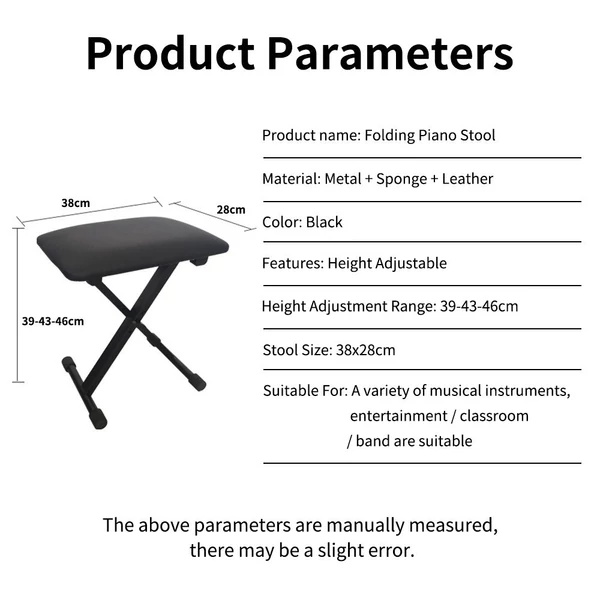 Product Parameters

38cm

28cm

39-43-46cm

Product name: Folding Piano Stool

Material: Metal + Sponge + Leather

Color: Black

Features: Height Adjustable

Height Adjustment Range: 39-43-46cm

Stool Size: 38x28cm

Suitable For: A variety of musical instruments, entertainment / classroom / band are suitable

The above parameters are manually measured, there may be a slight error.